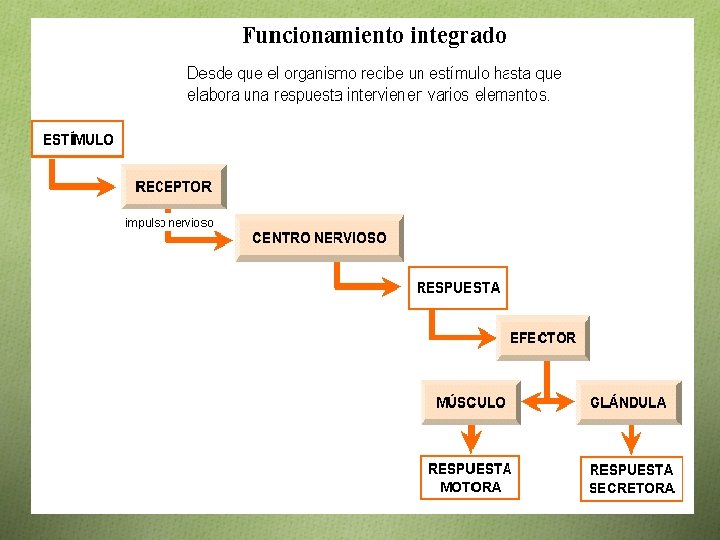 Funcionamiento integrado

Desde que el organismo recibe un estímulo hasta que elabora una respuesta intervienen varios elementos.

ESTÍMULO

RECEPTOR

impulso nervioso

CENTRO NERVIOSO

RESPUESTA

EFECTOR

MÚSCULO

GLÁNDULA

RESPUESTA MOTORA

RESPUESTA SECRETORA